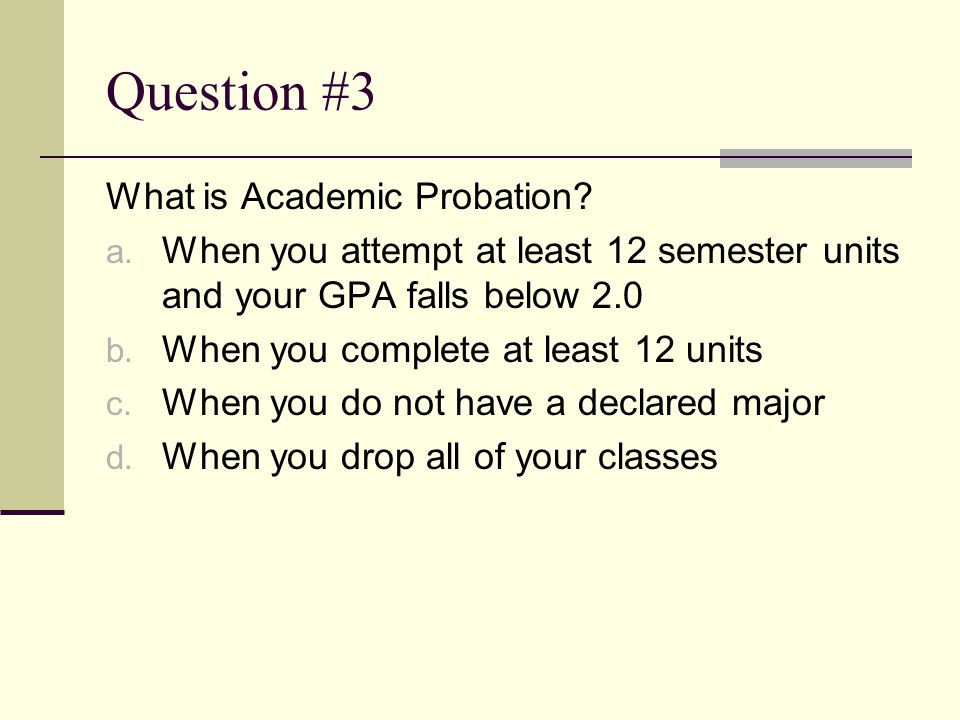 Question #3

What is Academic Probation?

a. When you attempt at least 12 semester units and your GPA falls below 2.0
b. When you complete at least 12 units
c. When you do not have a declared major
d. When you drop all of your classes